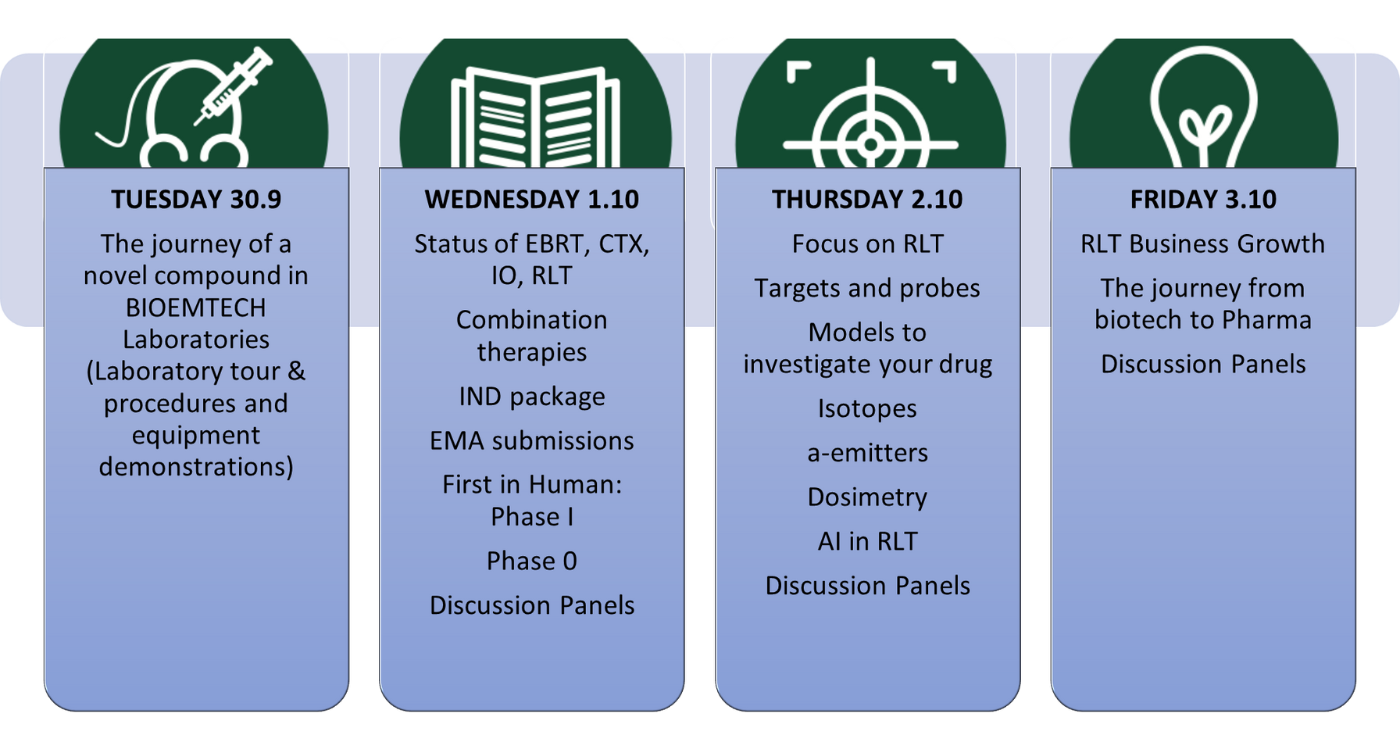 TUESDAY 30.9

The journey of a novel compound in BIOEMTECH Laboratories (Laboratory tour & procedures and equipment demonstrations)

WEDNESDAY 1.10

Status of EBRT, CTX, IO, RLT

Combination therapies

IND package

EMA submissions

First in Human: Phase I

Phase 0

Discussion Panels

THURSDAY 2.10

Focus on RLT

Targets and probes

Models to investigate your drug

Isotopes

a-emitters

Dosimetry

AI in RLT

Discussion Panels

FRIDAY 3.10

RLT Business Growth

The journey from biotech to Pharma

Discussion Panels